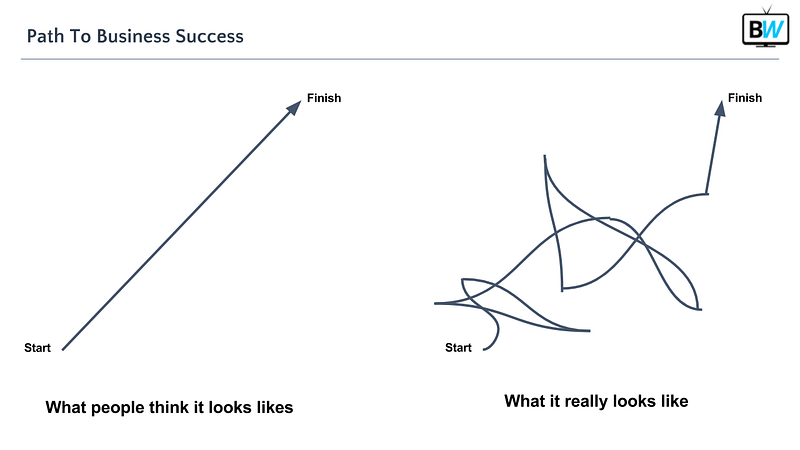 Path To Business Success

BW

Finish

Start

What people think it looks likes

Finish

Start

What it really looks like